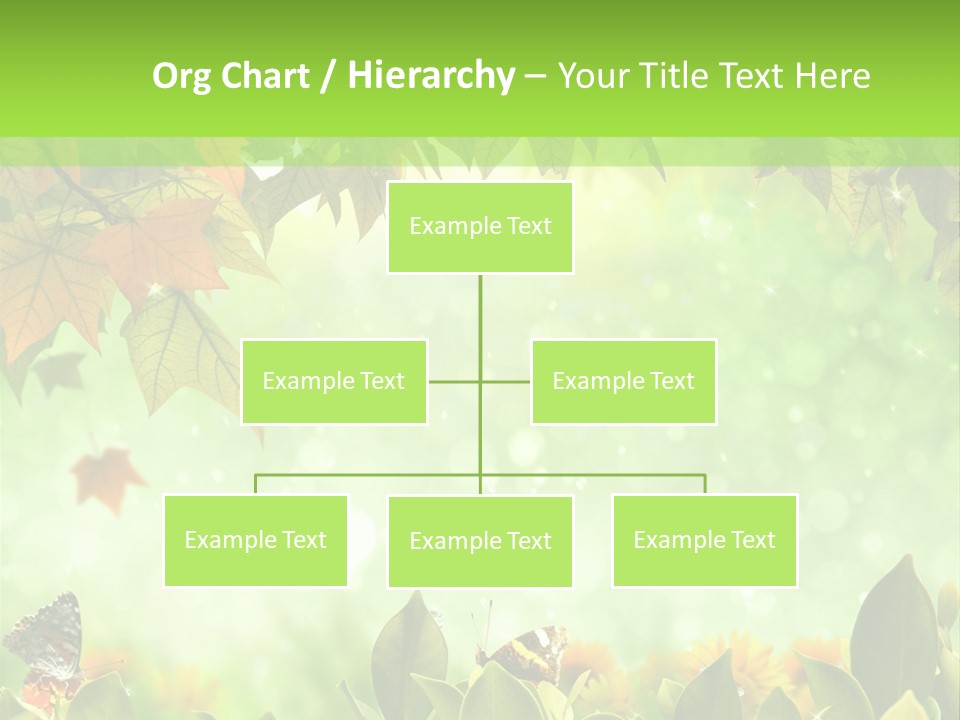 Org Chart / Hierarchy – Your Title Text Here

Example Text

Example Text

Example Text

Example Text

Example Text

Example Text